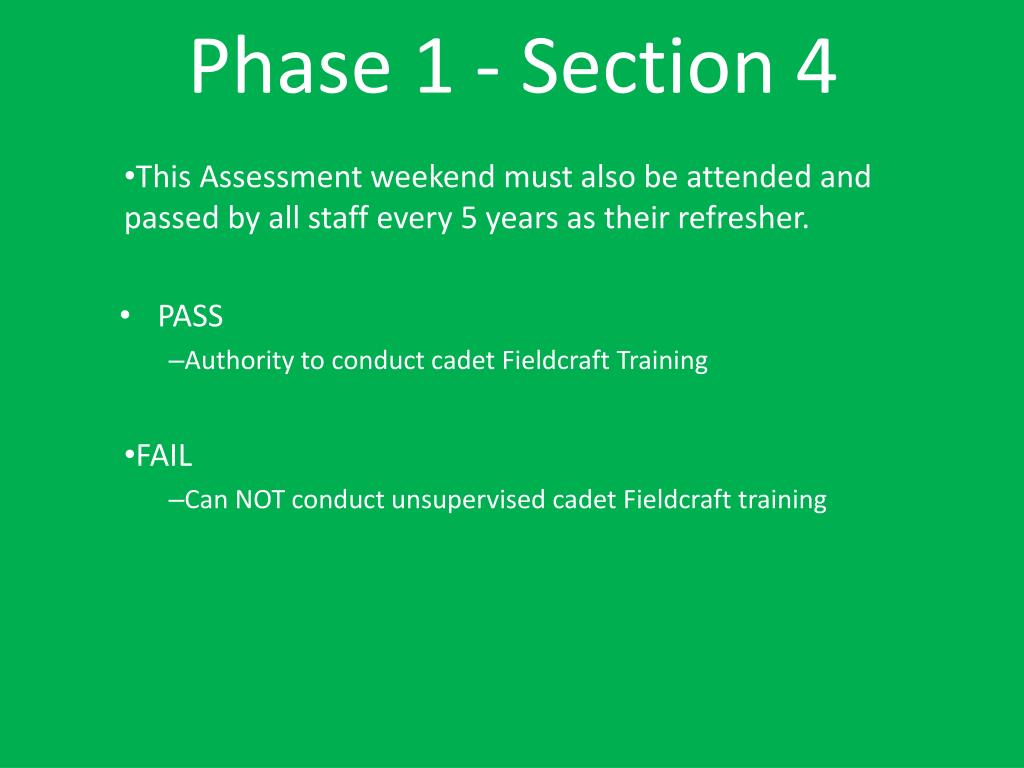 Phase 1 - Section 4

•This Assessment weekend must also be attended and passed by all staff every 5 years as their refresher.

• PASS
–Authority to conduct cadet Fieldcraft Training

•FAIL
–Can NOT conduct unsupervised cadet Fieldcraft training